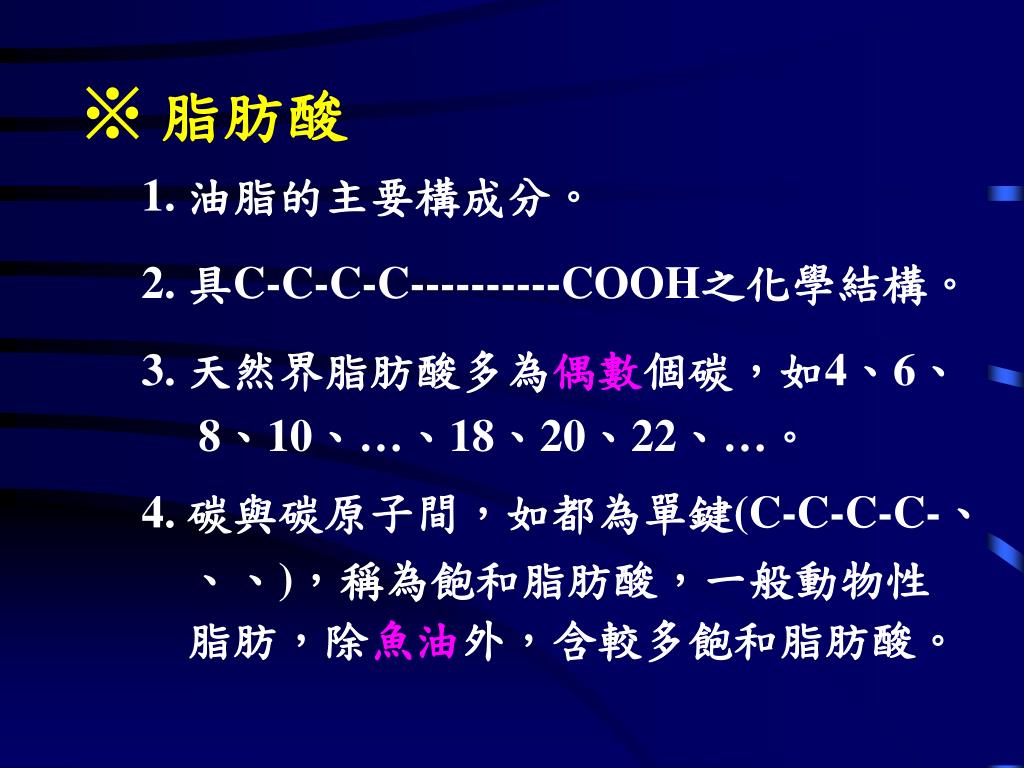 ※ 脂肪酸

1. 油脂的主要構成分。

2. 具C-C-C-C---------COOH之化學結構。

3. 天然界脂肪酸多為偶數個碳，如4、6、8、10、…、18、20、22、…。

4. 碳與碳原子間，如都為單鍵(C-C-C-C-、、、)，稱為飽和脂肪酸，一般動物性脂肪，除魚油外，含較多飽和脂肪酸。